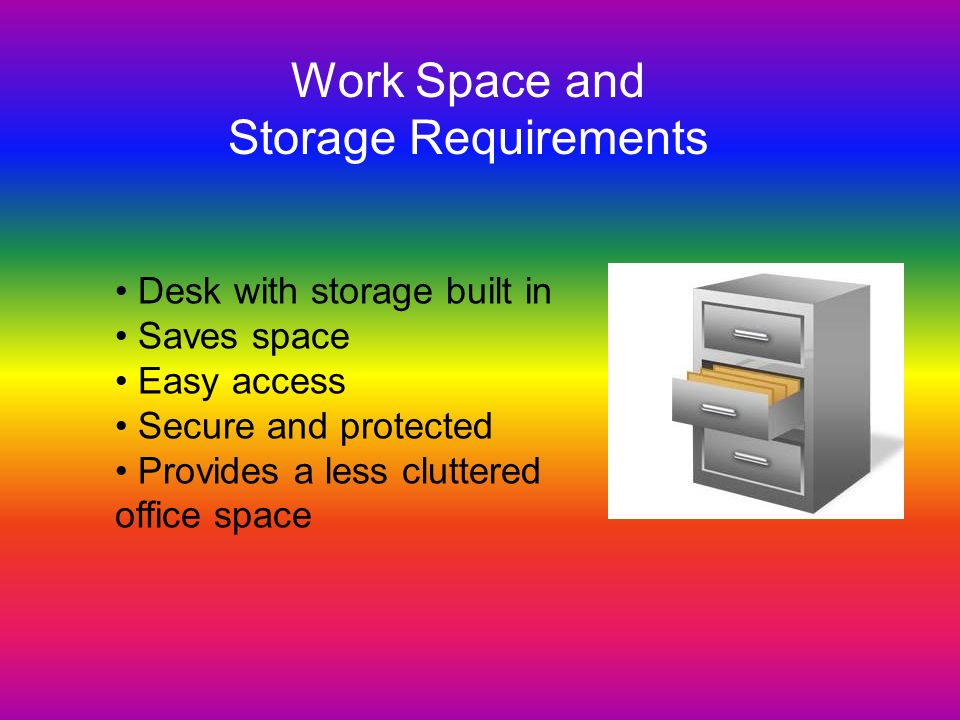 Work Space and
Storage Requirements

• Desk with storage built in
• Saves space
• Easy access
• Secure and protected
• Provides a less cluttered office space